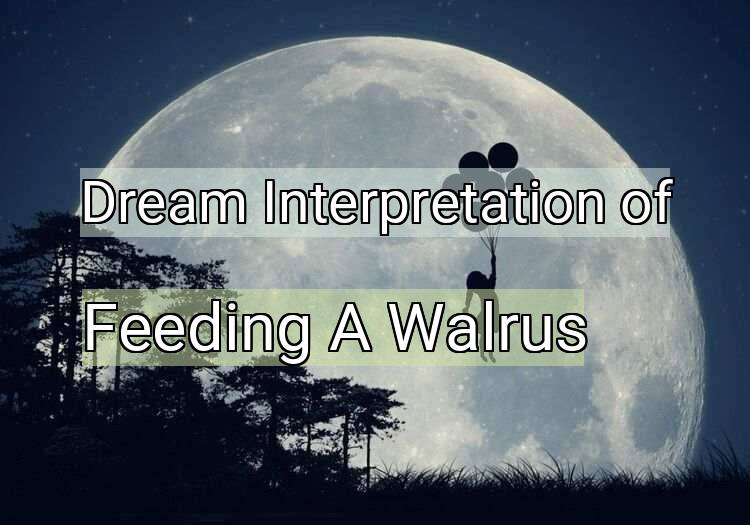 Dream Interpretation of

Feeding A Walrus